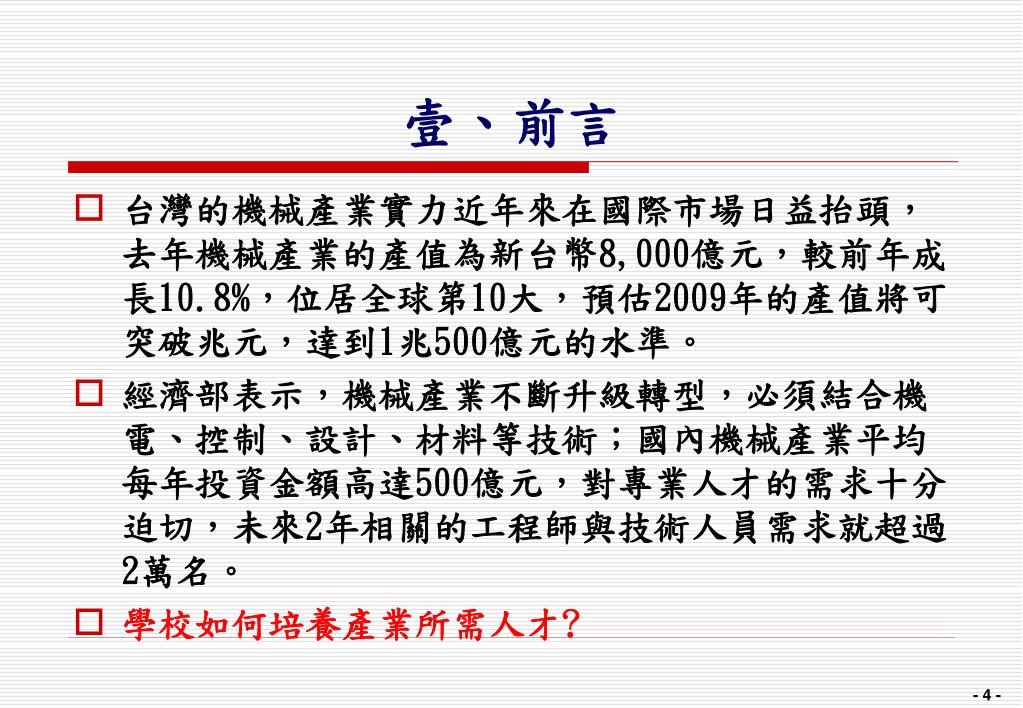 壹、前言

□ 台灣的機械產業實力近年來在國際市場日益抬頭，去年機械產業的產值為新台幣8,000億元，較前年成長10.8%，位居全球第10大，預估2009年的產值將可突破兆元，達到1兆500億元的水準。

□ 經濟部表示，機械產業不斷升級轉型，必須結合機電、控制、設計、材料等技術；國內機械產業平均每年投資金額高達500億元，對專業人才的需求十分迫切，未來2年相關的工程師與技術人員需求就超過2萬名。

□ 學校如何培養產業所需人才?

- 4 -